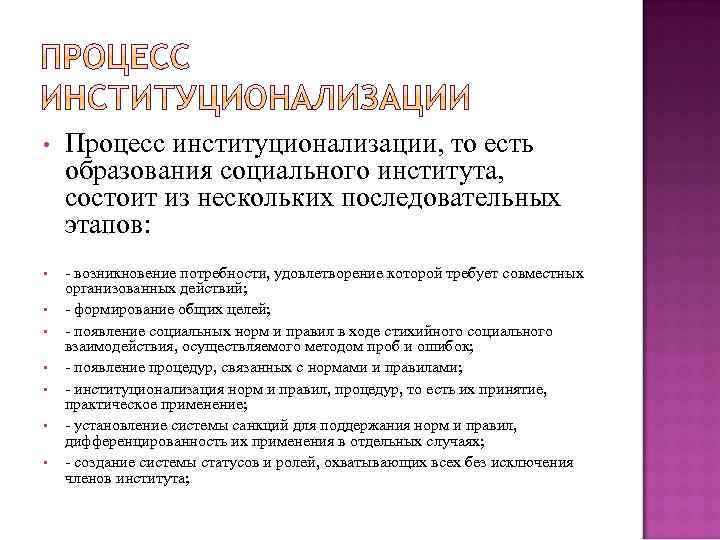 ПРОЦЕСС ИНСТИТУЦИОНАЛИЗАЦИИ

• Процесс институционализации, то есть образования социального института, состоит из нескольких последовательных этапов:

• - возникновение потребности, удовлетворение которой требует совместных организованных действий;
• - формирование общих целей;
• - появление социальных норм и правил в ходе стихийного социального взаимодействия, осуществляемого методом проб и ошибок;
• - появление процедур, связанных с нормами и правилами;
• - институционализация норм и правил, процедур, то есть их принятие, практическое применение;
• - установление системы санкций для поддержания норм и правил, дифференцированность их применения в отдельных случаях;
• - создание системы статусов и ролей, охватывающих всех без исключения членов института;